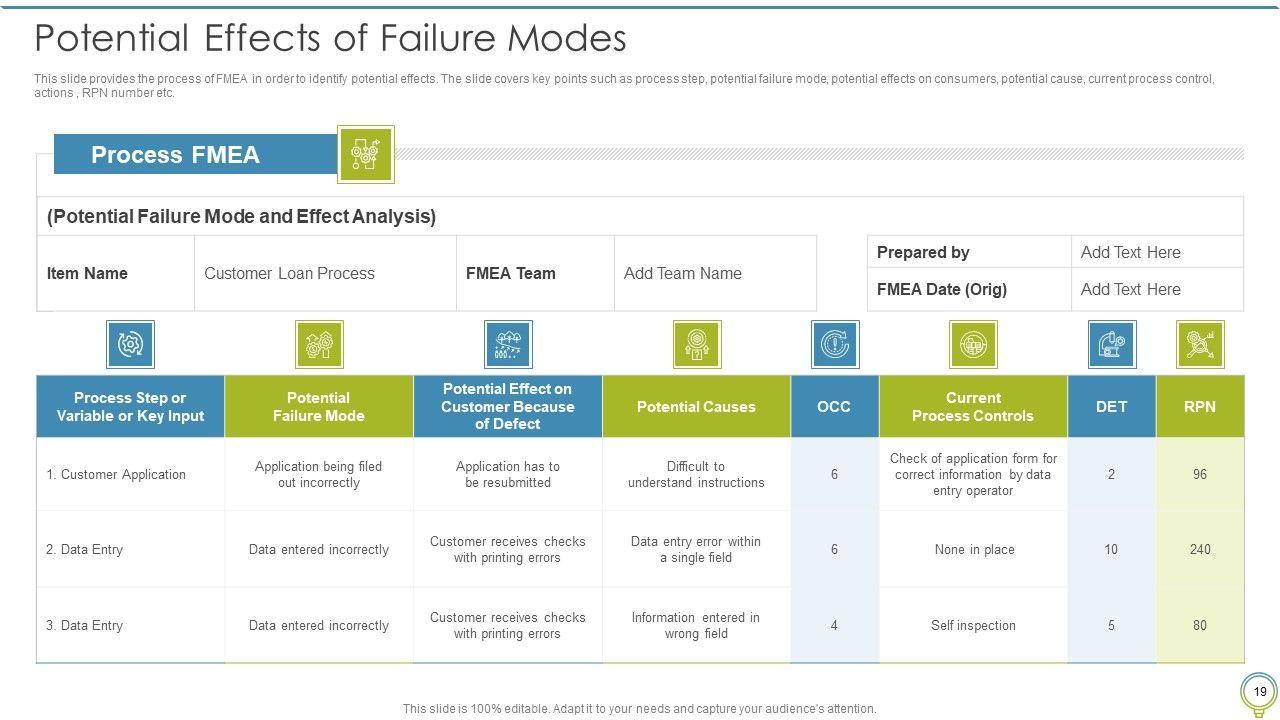 Potential Effects of Failure Modes

This slide provides the process of FMEA in order to identify potential effects. The slide covers key points such as process step, potential failure mode, potential effects on consumers, potential cause, current process control, actions , RPN number etc.

Process FMEA

(Potential Failure Mode and Effect Analysis)

| Item Name | Customer Loan Process | FMEA Team | Add Team Name |
|---|---|---|---|

| Prepared by | Add Text Here |
|---|---|
| FMEA Date (Orig) | Add Text Here |

| Process Step or Variable or Key Input | Potential Failure Mode | Potential Effect on Customer Because of Defect | Potential Causes | OCC | Current Process Controls | DET | RPN |
|---|---|---|---|---|---|---|---|
| 1. Customer Application | Application being filed out incorrectly | Application has to be resubmitted | Difficult to understand instructions | 6 | Check of application form for correct information by data entry operator | 2 | 96 |
| 2. Data Entry | Data entered incorrectly | Customer receives checks with printing errors | Data entry error within a single field | 6 | None in place | 10 | 240 |
| 3. Data Entry | Data entered incorrectly | Customer receives checks with printing errors | Information entered in wrong field | 4 | Self inspection | 5 | 80 |

This slide is 100% editable. Adapt it to your needs and capture your audience's attention.

19